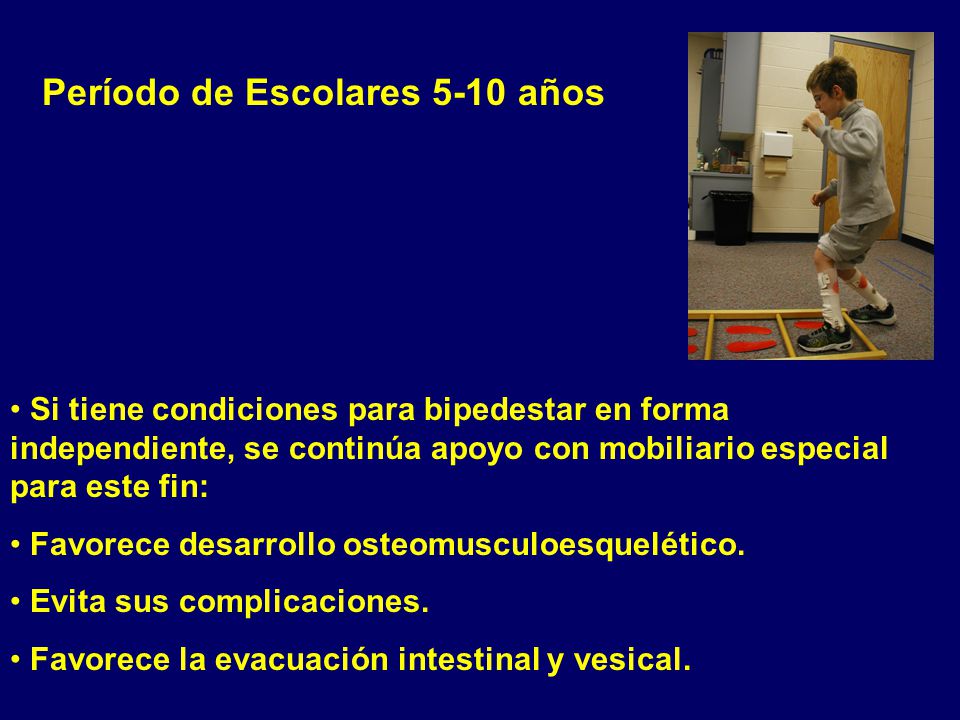 Período de Escolares 5-10 años

• Si tiene condiciones para bipedestar en forma independiente, se continúa apoyo con mobiliario especial para este fin:

• Favorece desarrollo osteomusculoesquelético.

• Evita sus complicaciones.

• Favorece la evacuación intestinal y vesical.